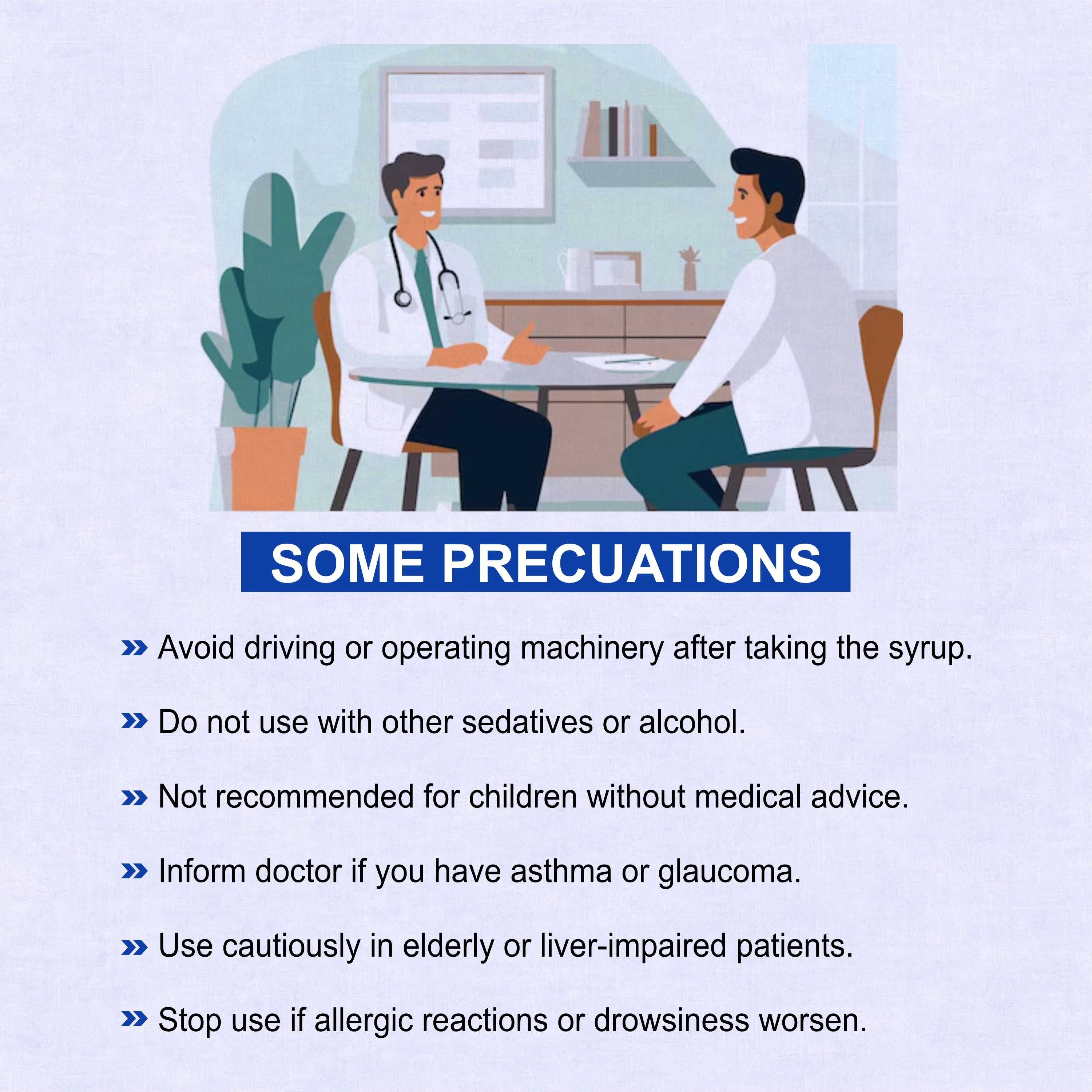 SOME PRECUATIONS

» Avoid driving or operating machinery after taking the syrup.

» Do not use with other sedatives or alcohol.

» Not recommended for children without medical advice.

» Inform doctor if you have asthma or glaucoma.

» Use cautiously in elderly or liver-impaired patients.

» Stop use if allergic reactions or drowsiness worsen.